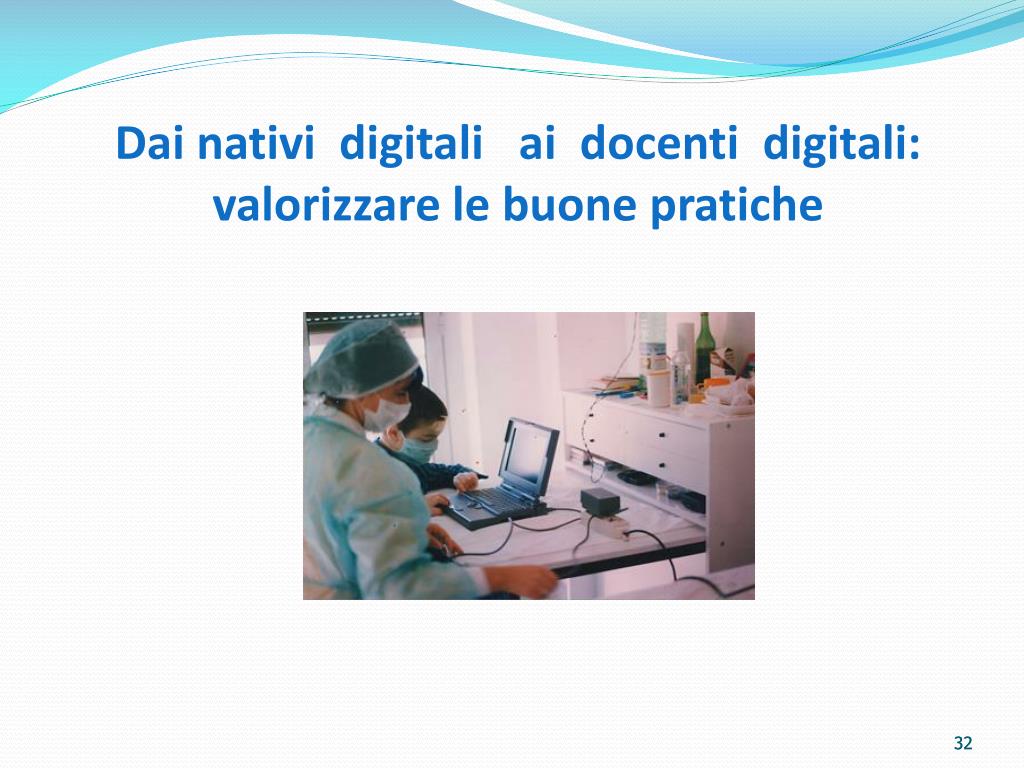 Dai nativi digitali ai docenti digitali: valorizzare le buone pratiche

32